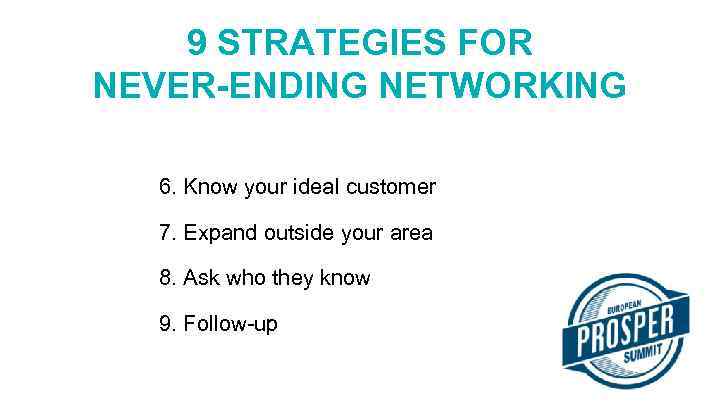 9 STRATEGIES FOR NEVER-ENDING NETWORKING

6. Know your ideal customer

7. Expand outside your area

8. Ask who they know

9. Follow-up

EUROPEAN
PROSPER
SUMMIT